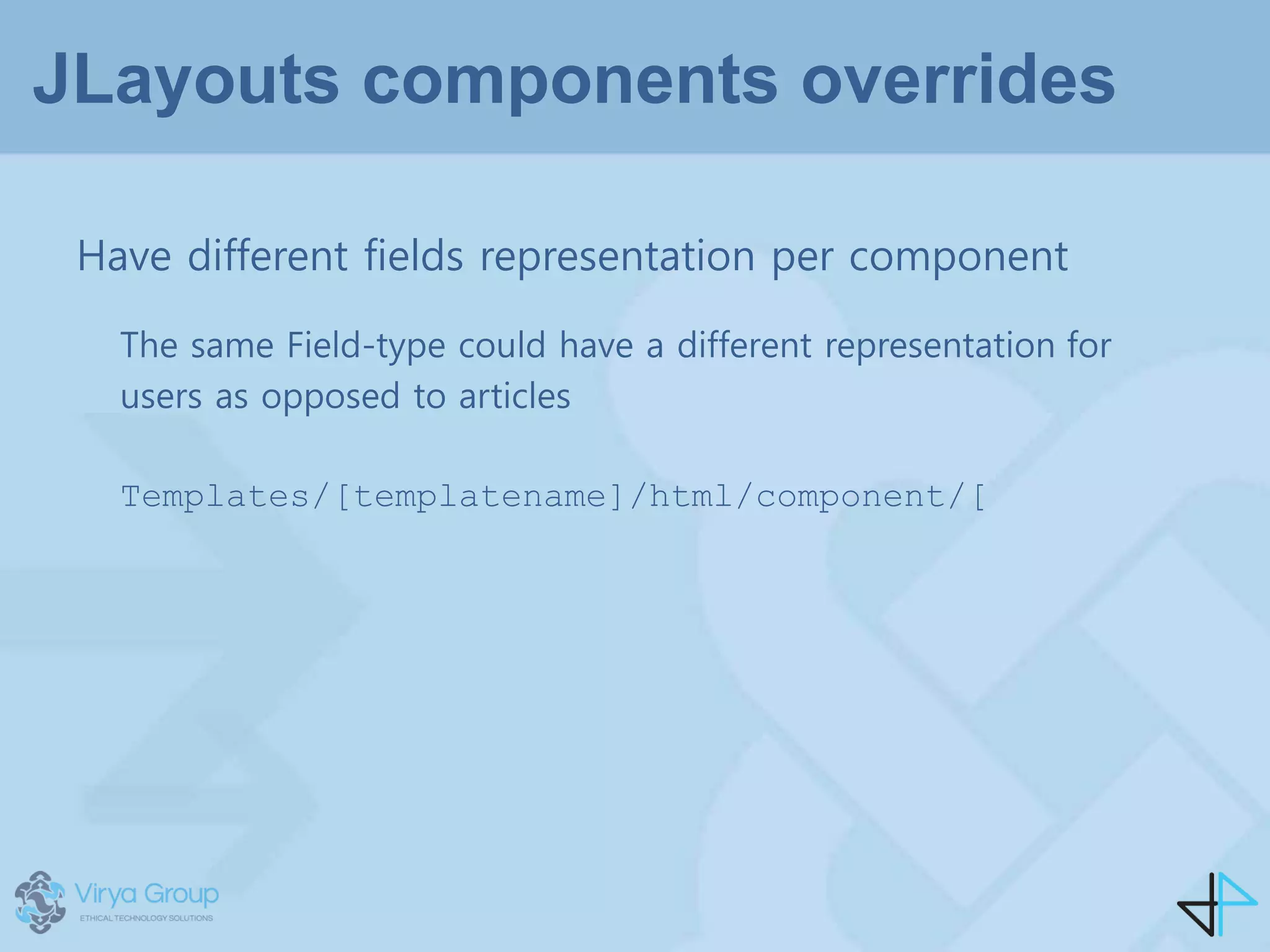 JLayouts components overrides

Have different fields representation per component

The same Field-type could have a different representation for users as opposed to articles

Templates/[templatename]/html/component/[

Virya Group
ETHICAL TECHNOLOGY SOLUTIONS